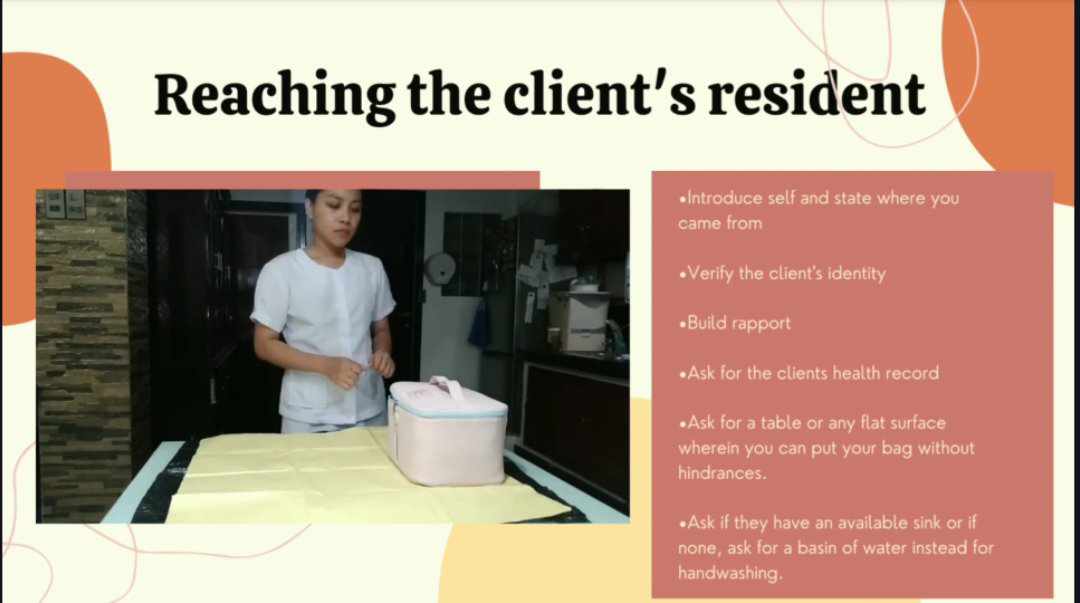 Reaching the client's resident

•Introduce self and state where you came from

•Verify the client's identity

•Build rapport

•Ask for the clients health record

•Ask for a table or any flat surface wherein you can put your bag without hindrances.

•Ask if they have an available sink or if none, ask for a basin of water instead for handwashing.